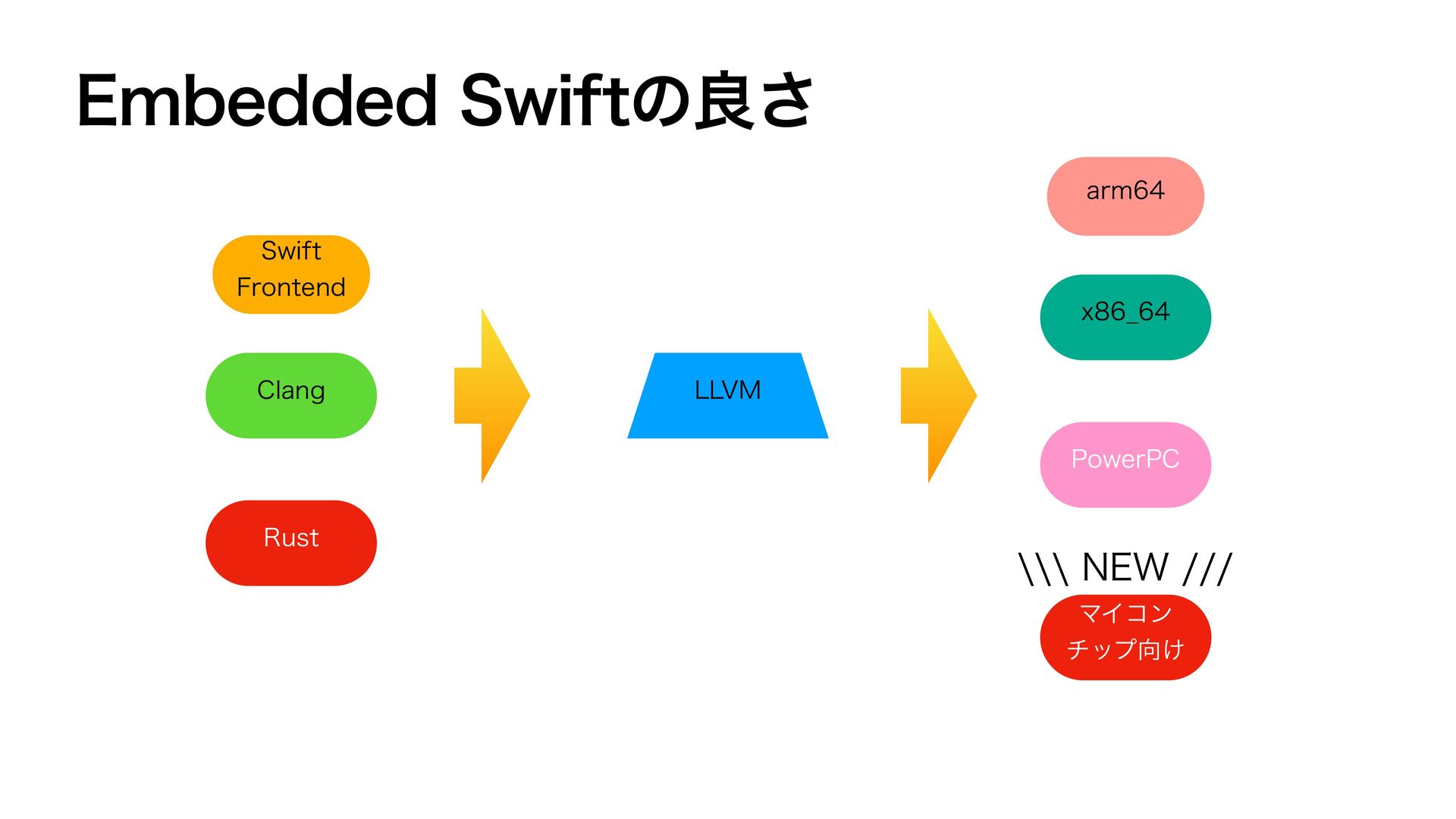 Embedded Swiftの良さ

Swift Frontend

Clang

Rust

LLVM

arm64

x86_64

PowerPC

\\\ NEW ///

マイコン チップ向け